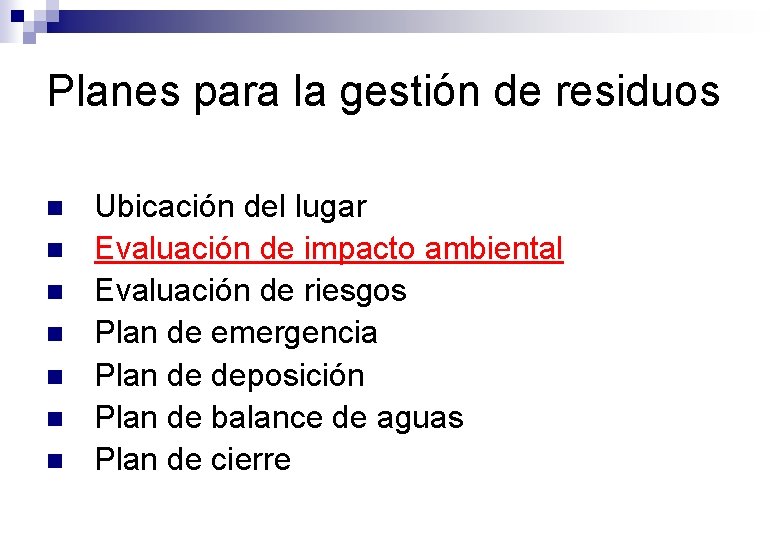 Planes para la gestión de residuos

- Ubicación del lugar
- Evaluación de impacto ambiental
- Evaluación de riesgos
- Plan de emergencia
- Plan de deposición
- Plan de balance de aguas
- Plan de cierre